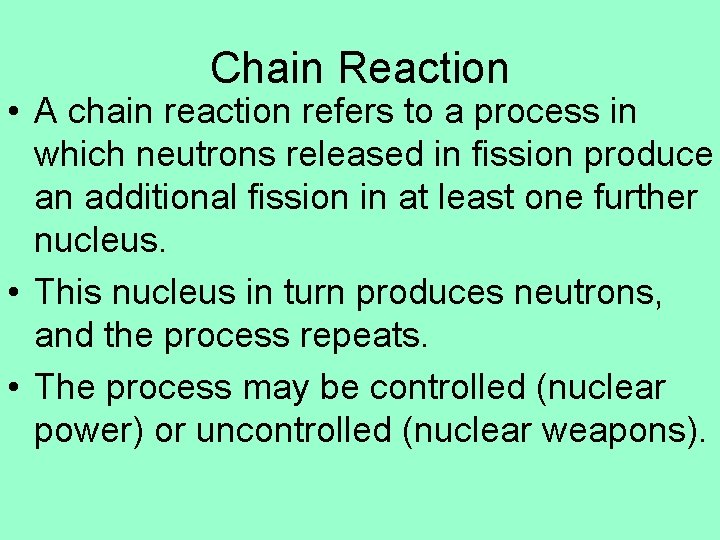 Chain Reaction

• A chain reaction refers to a process in which neutrons released in fission produce an additional fission in at least one further nucleus.

• This nucleus in turn produces neutrons, and the process repeats.

• The process may be controlled (nuclear power) or uncontrolled (nuclear weapons).